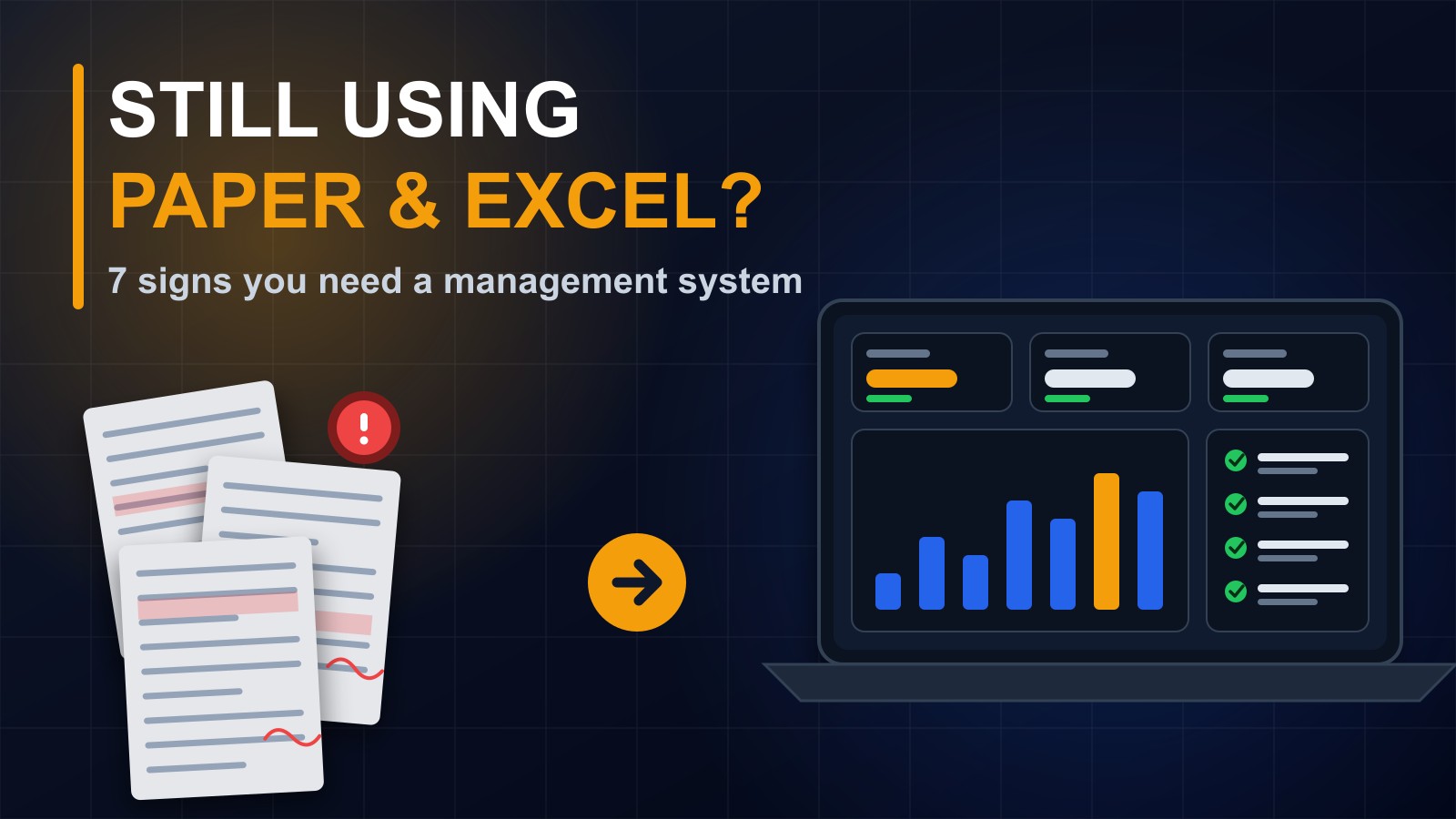 STILL USING
PAPER & EXCEL?

7 signs you need a management system